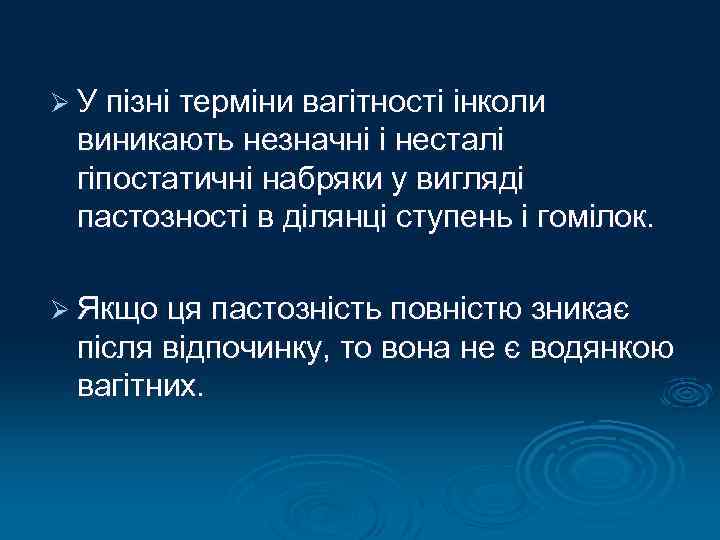 ➢ У пізні терміни вагітності інколи виникають незначні і несталі гіпостатичні набряки у вигляді пастозності в ділянці ступень і гомілок.

➢ Якщо ця пастозність повністю зникає після відпочинку, то вона не є водянкою вагітних.